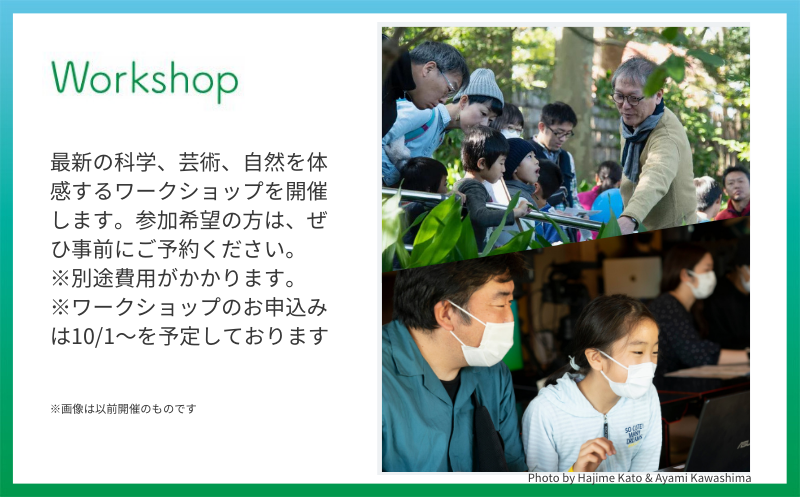 Workshop

最新の科学、芸術、自然を体感するワークショップを開催します。参加希望の方は、ぜひ事前にご予約ください。
※別途費用がかかります。
※ワークショップのお申込みは10/1〜を予定しております

※画像は以前開催のものです

Photo by Hajime Kato & Ayami Kawashima